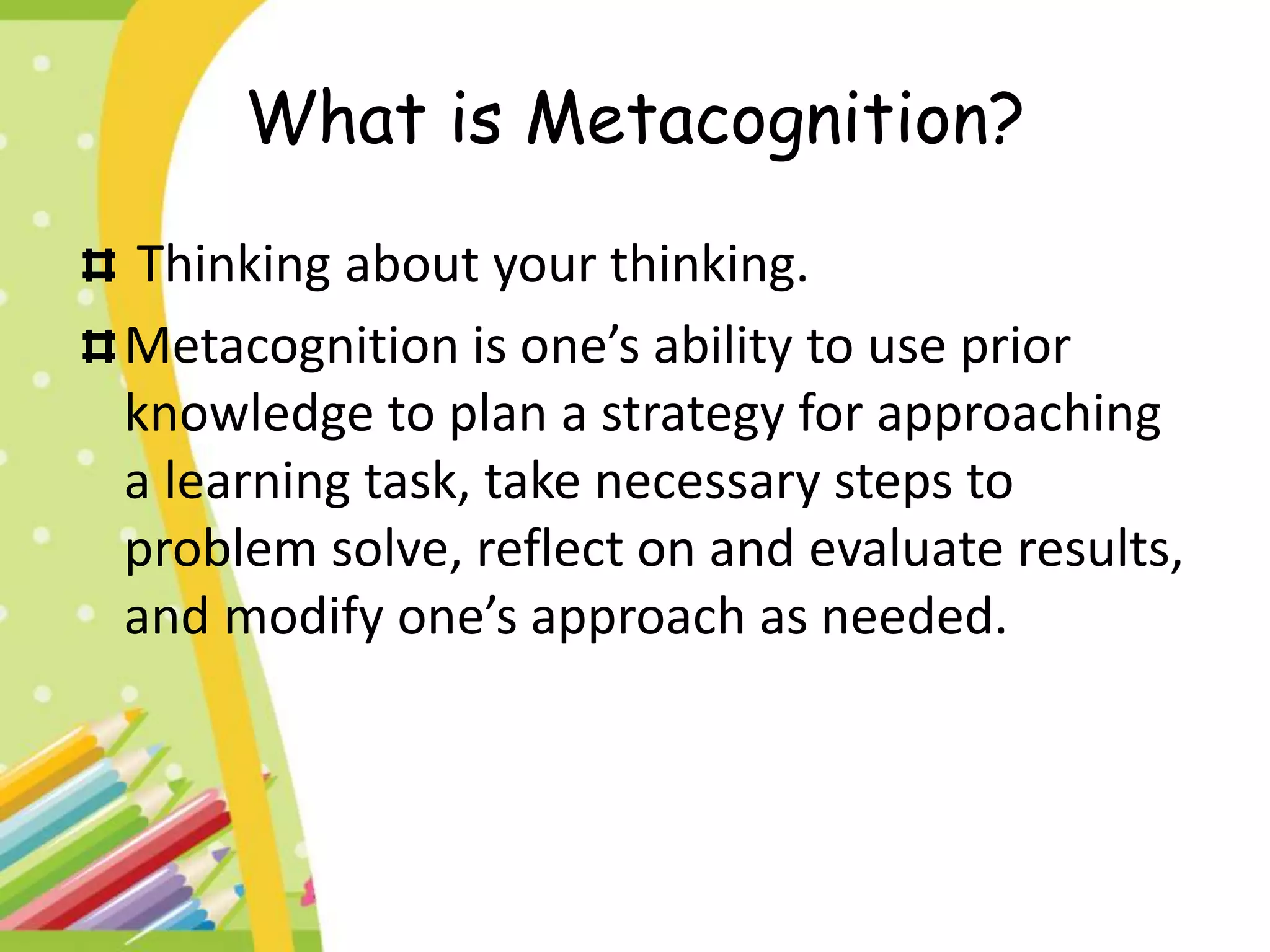 What is Metacognition?

⌗ Thinking about your thinking.

⌗ Metacognition is one’s ability to use prior knowledge to plan a strategy for approaching a learning task, take necessary steps to problem solve, reflect on and evaluate results, and modify one’s approach as needed.